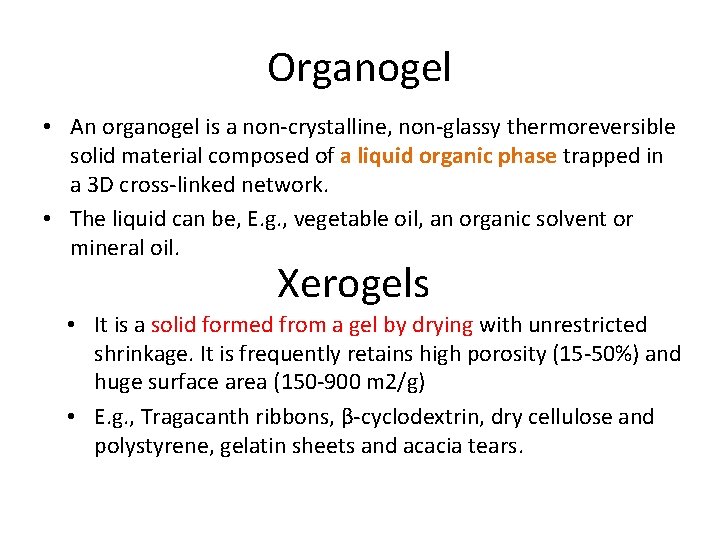 Organogel

• An organogel is a non-crystalline, non-glassy thermoreversible solid material composed of a liquid organic phase trapped in a 3D cross-linked network.
• The liquid can be, E.g., vegetable oil, an organic solvent or mineral oil.

Xerogels

• It is a solid formed from a gel by drying with unrestricted shrinkage. It is frequently retains high porosity (15-50%) and huge surface area (150-900 m2/g)
• E.g., Tragacanth ribbons, β-cyclodextrin, dry cellulose and polystyrene, gelatin sheets and acacia tears.